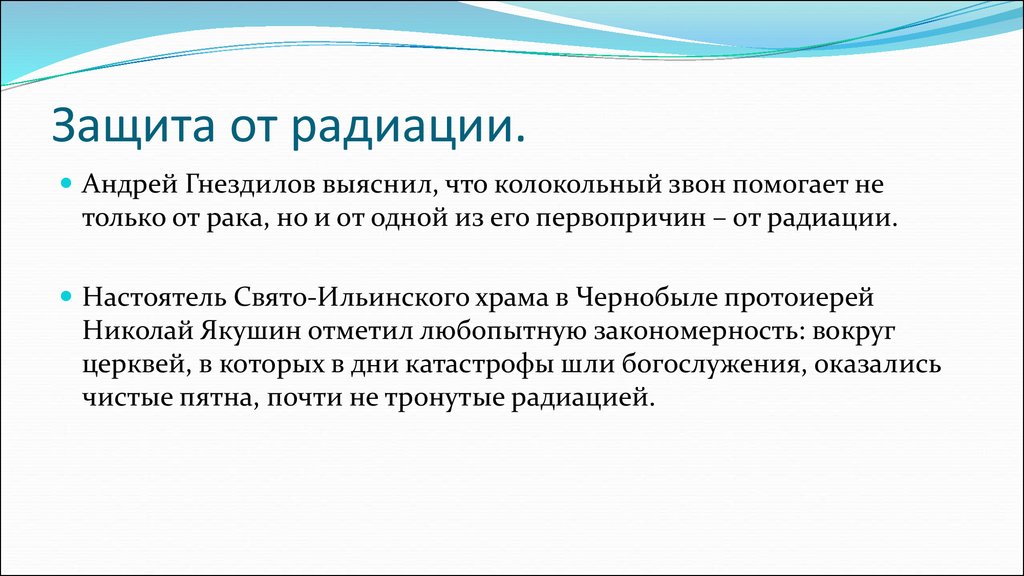 Защита от радиации.

Андрей Гнездилов выяснил, что колокольный звон помогает не только от рака, но и от одной из его первопричин – от радиации.

Настоятель Свято-Ильинского храма в Чернобыле протоиерей Николай Якушин отметил любопытную закономерность: вокруг церквей, в которых в дни катастрофы шли богослужения, оказались чистые пятна, почти не тронутые радиацией.